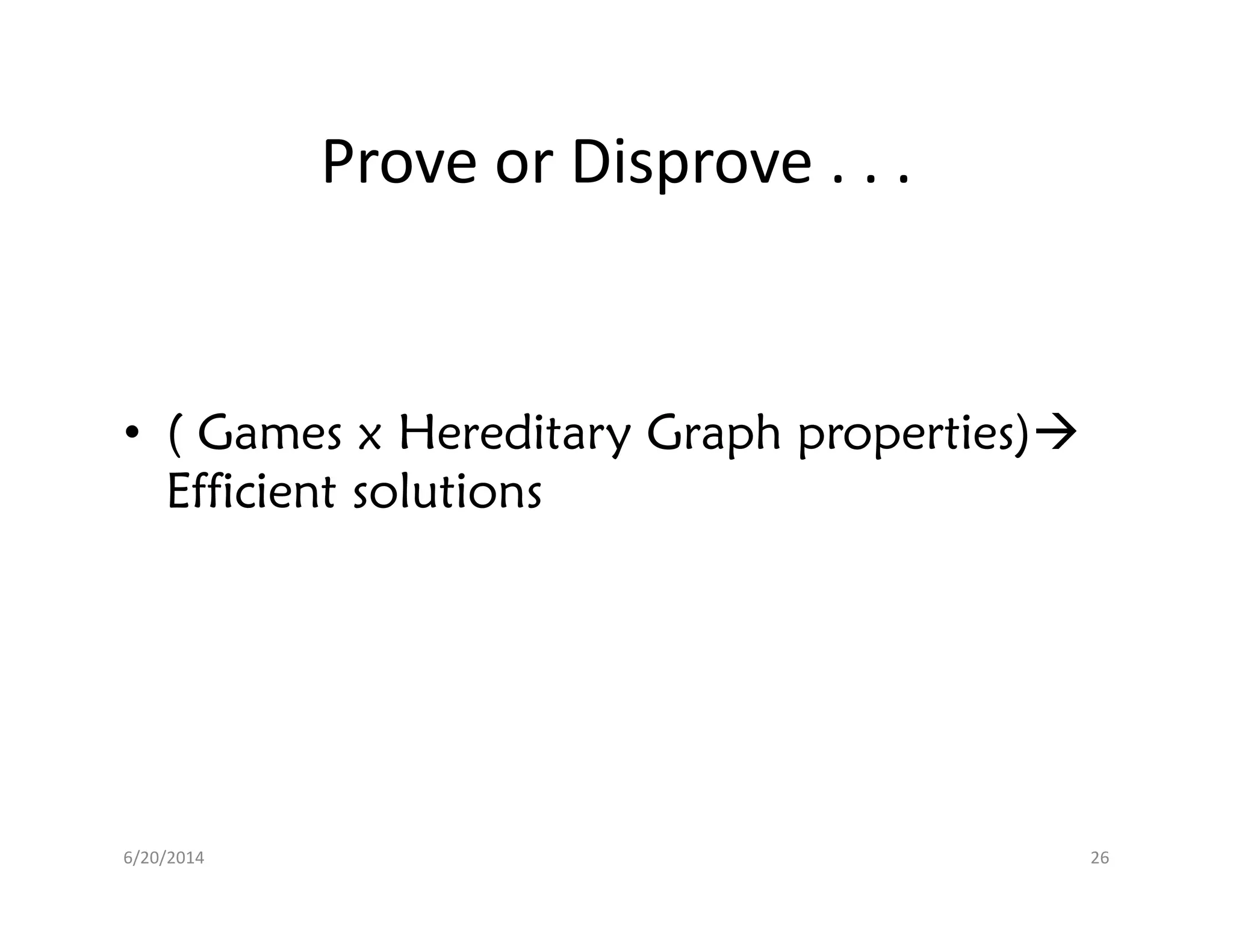 Prove or Disprove . . .

• ( Games x Hereditary Graph properties)→ Efficient solutions

6/20/2014

26